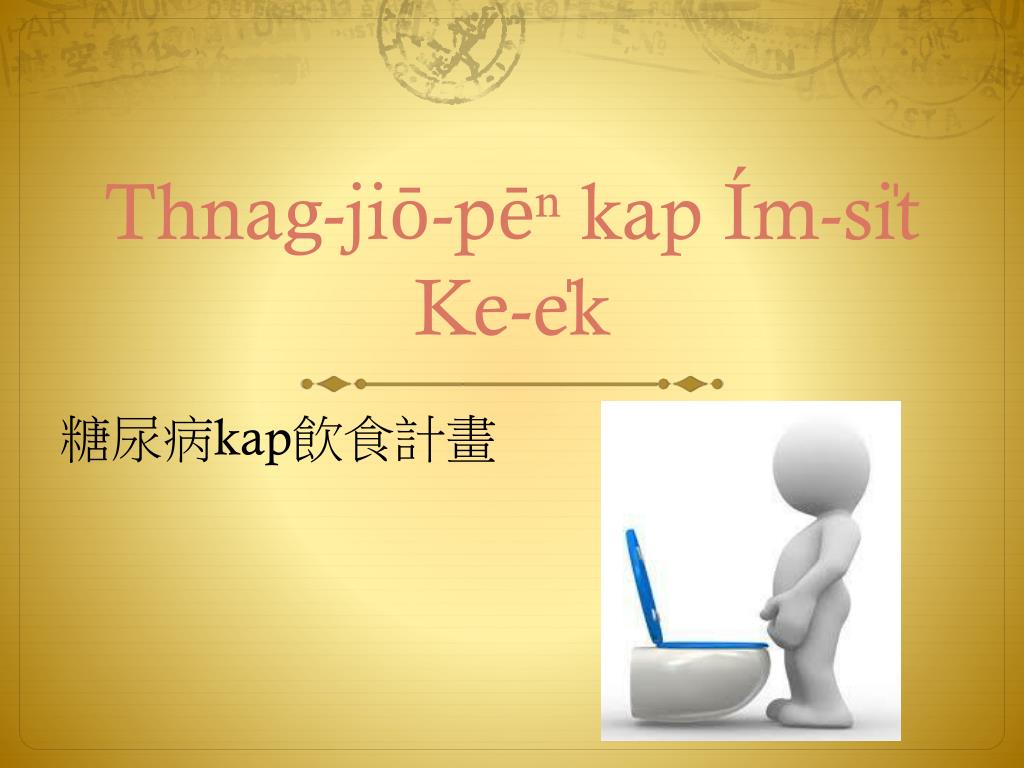 Thnag-jiō-pēⁿ kap Ím-si̍t Ke-e̍k

糖尿病kap飲食計畫